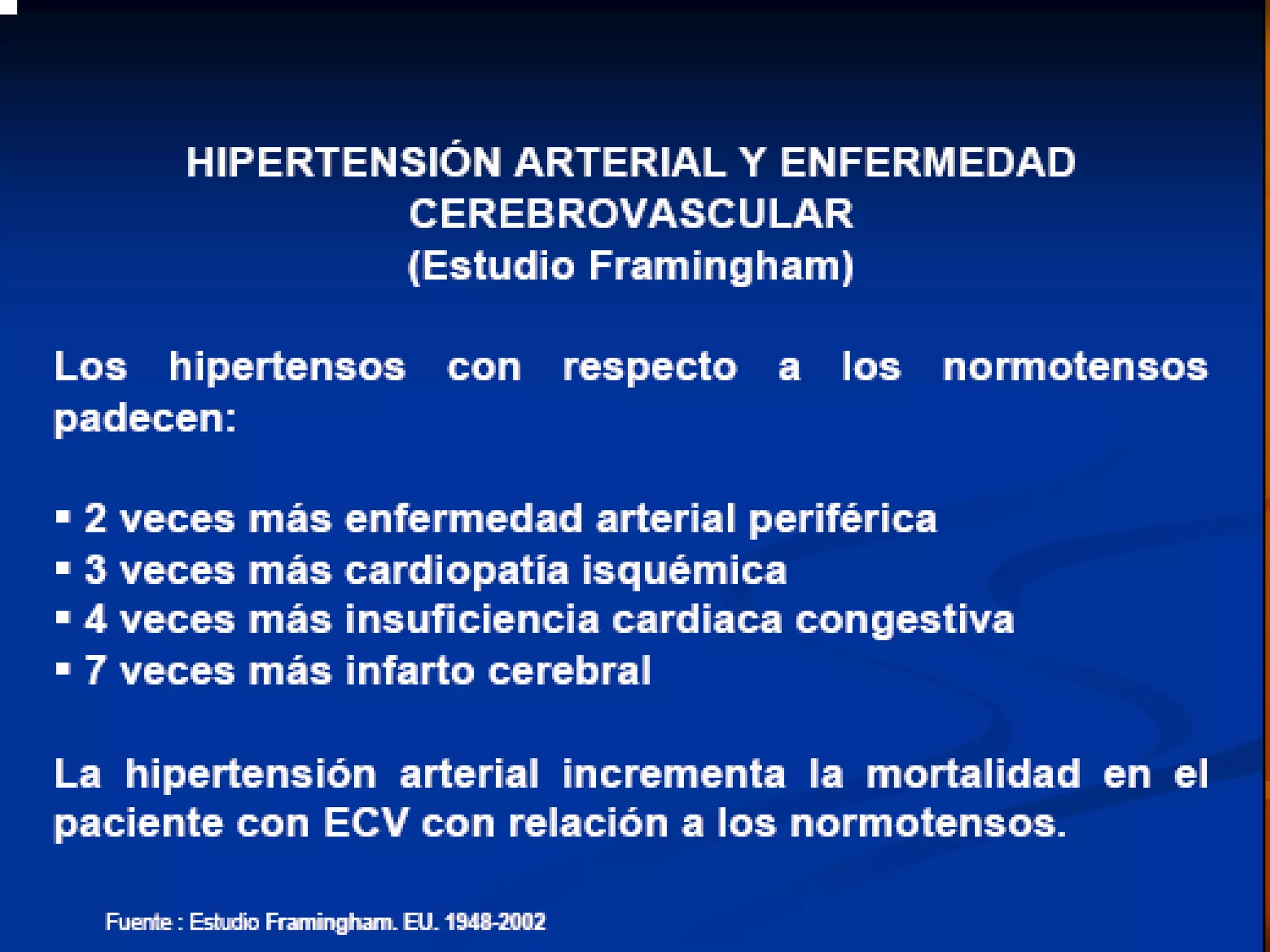 HIPERTENSIÓN ARTERIAL Y ENFERMEDAD CEREBROVASCULAR
(Estudio Framingham)

Los hipertensos con respecto a los normotensos padecen:

▪ 2 veces más enfermedad arterial periférica
▪ 3 veces más cardiopatía isquémica
▪ 4 veces más insuficiencia cardiaca congestiva
▪ 7 veces más infarto cerebral

La hipertensión arterial incrementa la mortalidad en el paciente con ECV con relación a los normotensos.

Fuente : Estudio Framingham. EU. 1948-2002